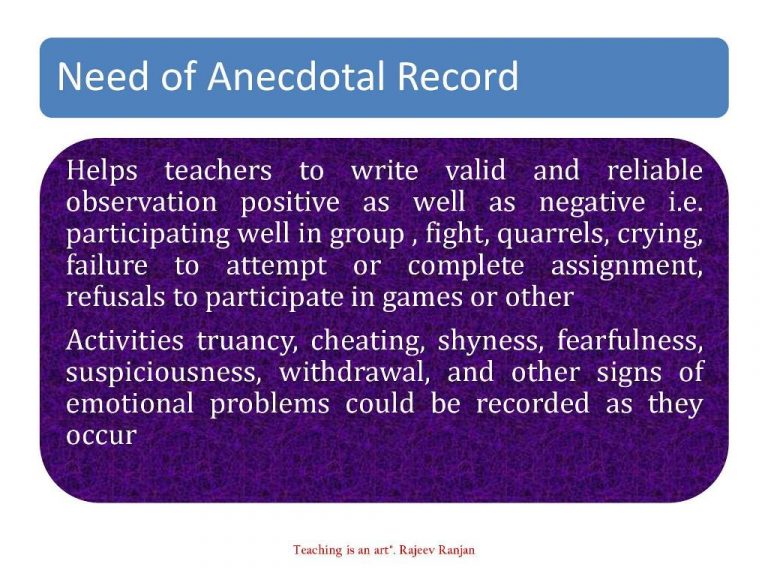 Need of Anecdotal Record

Helps teachers to write valid and reliable observation positive as well as negative i.e. participating well in group , fight, quarrels, crying, failure to attempt or complete assignment, refusals to participate in games or other

Activities truancy, cheating, shyness, fearfulness, suspiciousness, withdrawal, and other signs of emotional problems could be recorded as they occur

Teaching is an art". Rajeev Ranjan